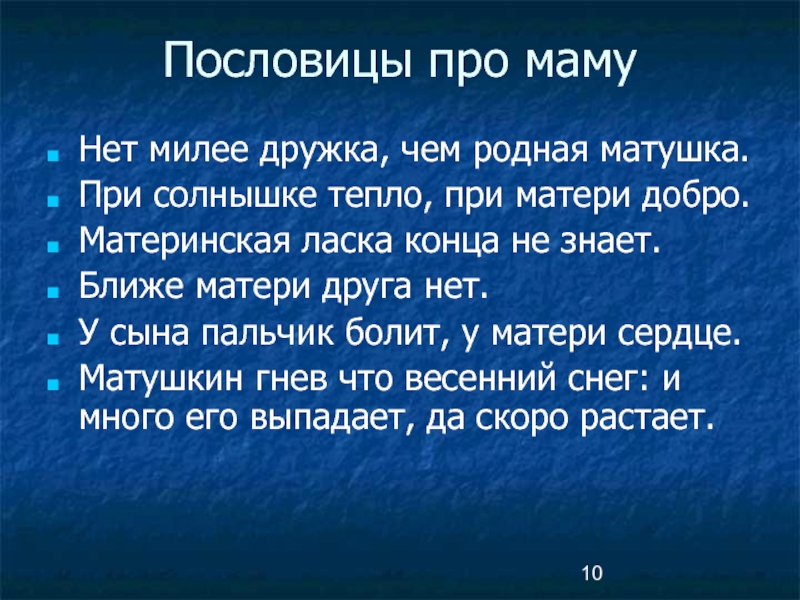 Пословицы про маму

- Нет милее дружка, чем родная матушка.
- При солнышке тепло, при матери добро.
- Материнская ласка конца не знает.
- Ближе матери друга нет.
- У сына пальчик болит, у матери сердце.
- Матушкин гнев что весенний снег: и много его выпадает, да скоро растает.

10